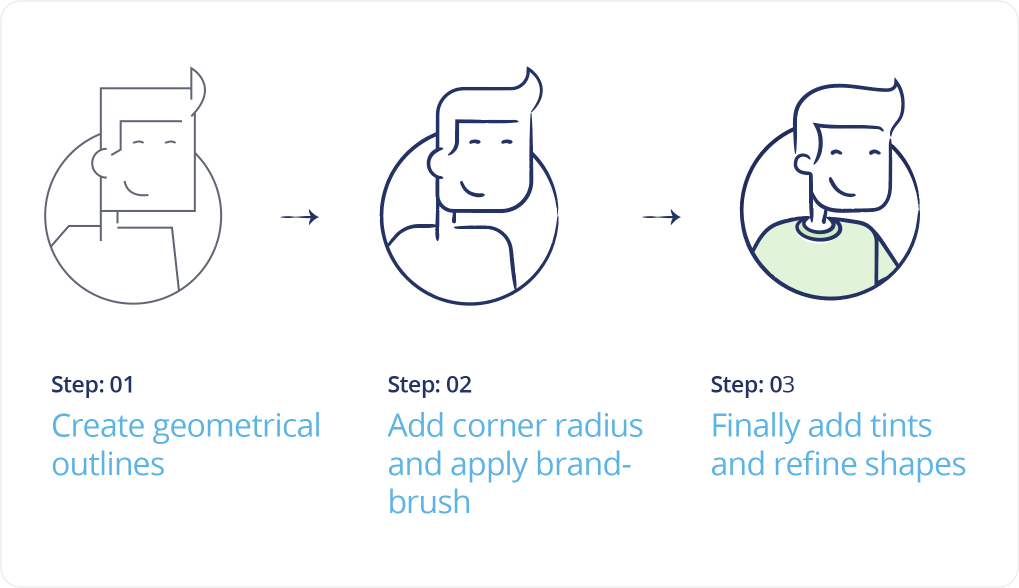 Step: 01
Create geometrical outlines

Step: 02
Add corner radius and apply brand-brush

Step: 03
Finally add tints and refine shapes